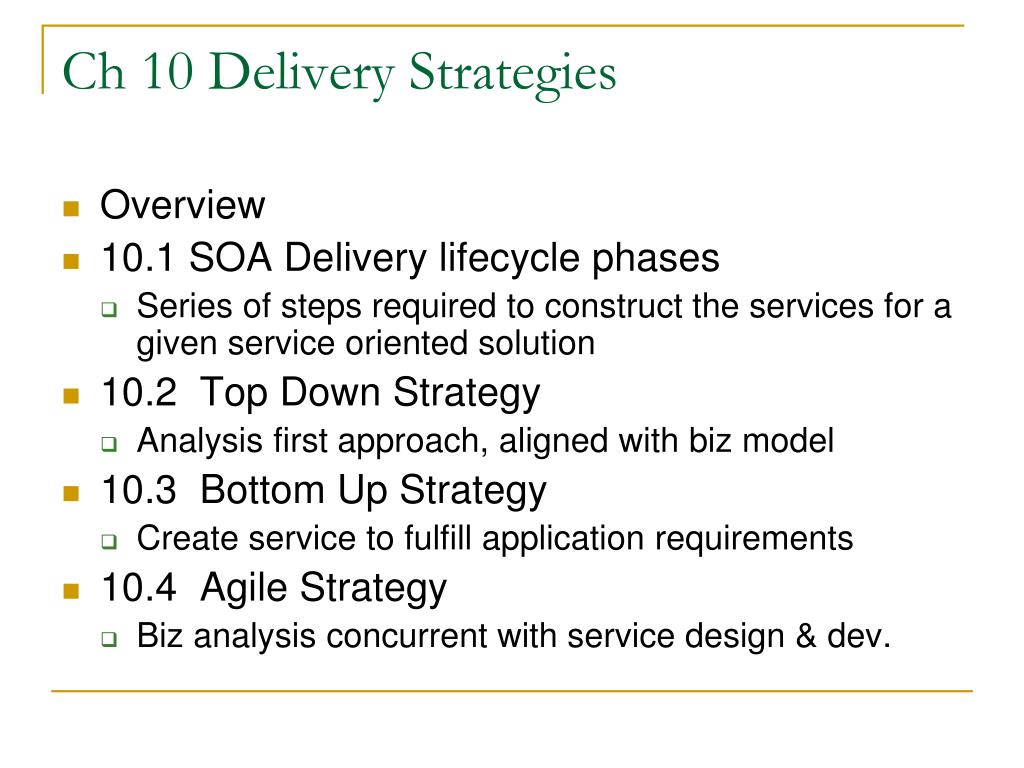 Ch 10 Delivery Strategies

Overview

10.1 SOA Delivery lifecycle phases

Series of steps required to construct the services for a given service oriented solution

10.2 Top Down Strategy

Analysis first approach, aligned with biz model

10.3 Bottom Up Strategy

Create service to fulfill application requirements

10.4 Agile Strategy

Biz analysis concurrent with service design & dev.